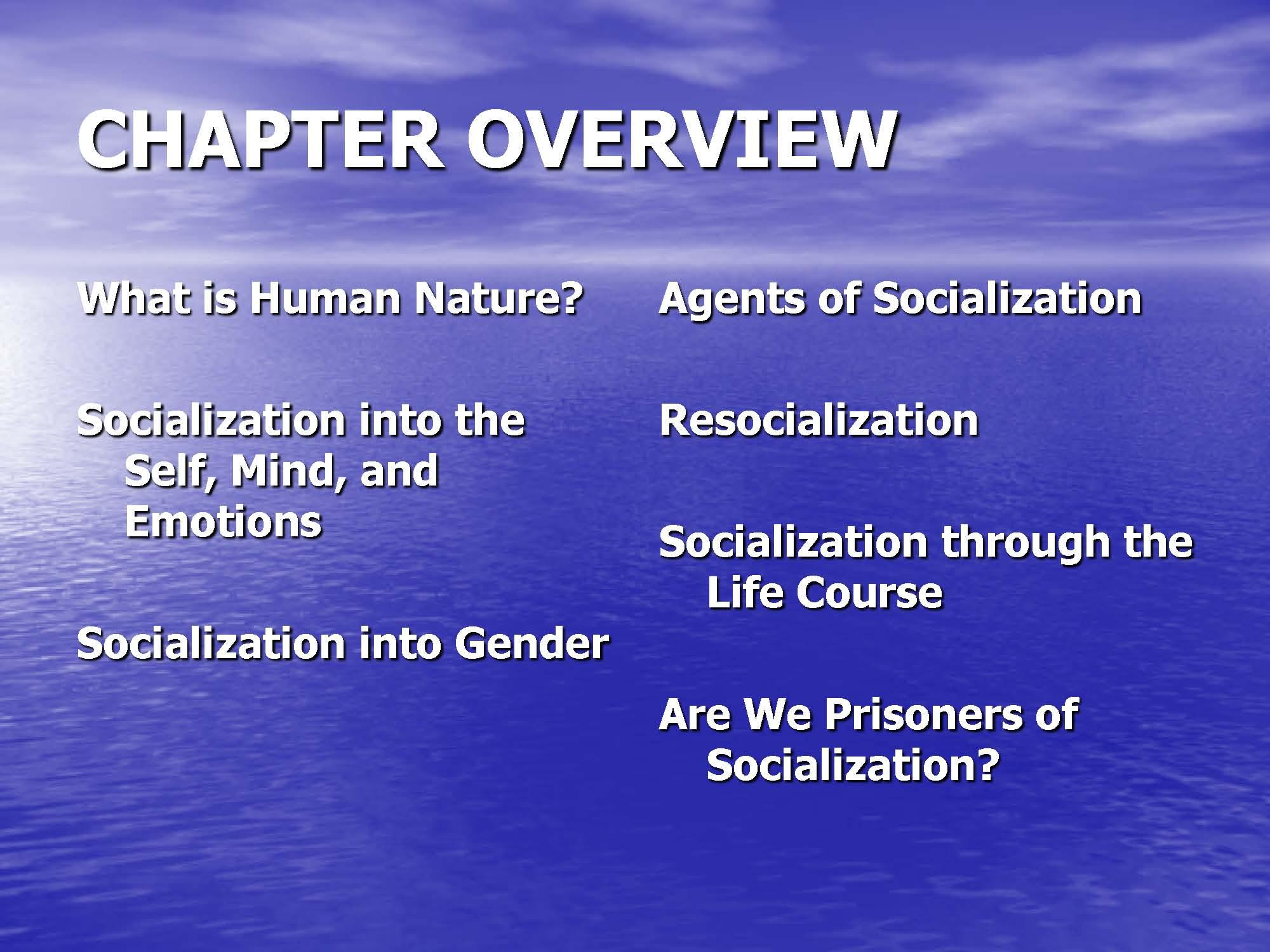 CHAPTER OVERVIEW

What is Human Nature?

Socialization into the Self, Mind, and Emotions

Socialization into Gender

Agents of Socialization

Resocialization

Socialization through the Life Course

Are We Prisoners of Socialization?